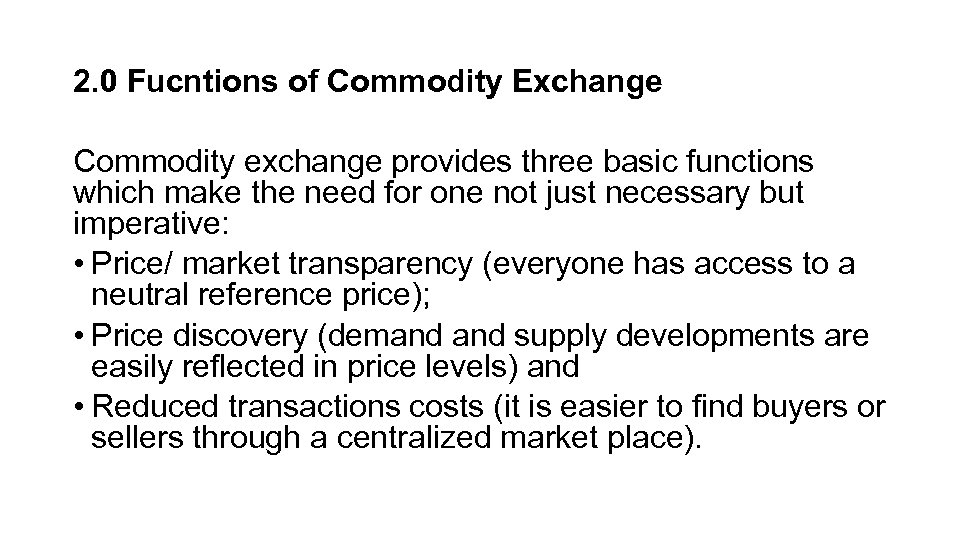 2.0 Fucntions of Commodity Exchange

Commodity exchange provides three basic functions which make the need for one not just necessary but imperative:
• Price/ market transparency (everyone has access to a neutral reference price);
• Price discovery (demand and supply developments are easily reflected in price levels) and
• Reduced transactions costs (it is easier to find buyers or sellers through a centralized market place).